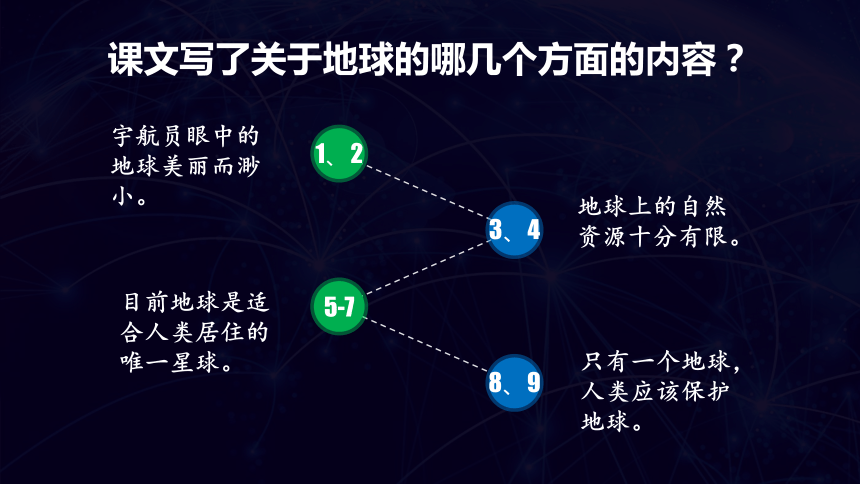 课文写了关于地球的哪几个方面的内容？

宇航员眼中的地球美丽而渺小。

1、2

3、4

地球上的自然资源十分有限。

目前地球是适合人类居住的唯一星球。

5-7

8、9

只有一个地球，人类应该保护地球。